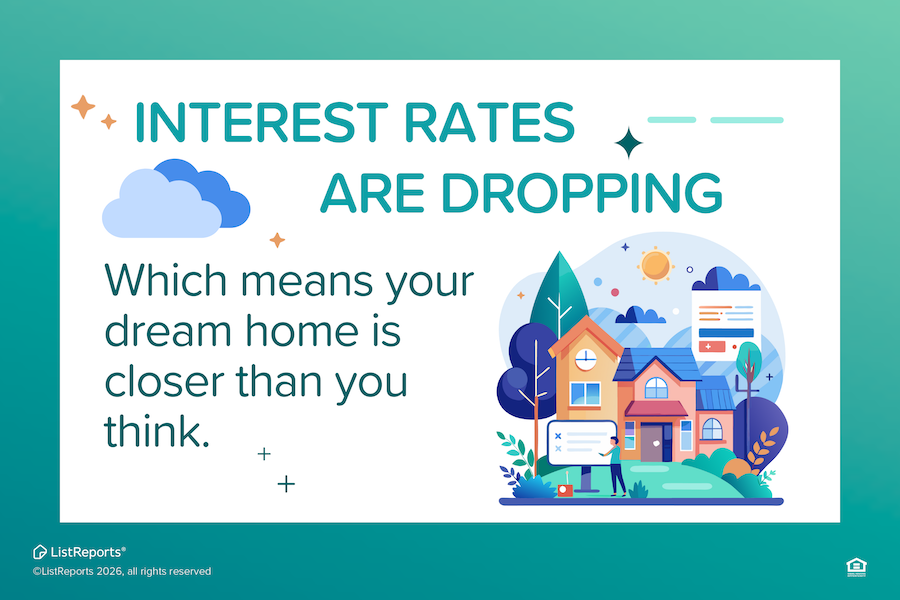 INTEREST RATES ARE DROPPING

Which means your dream home is closer than you think.

ListReports®
©ListReports 2026, all rights reserved